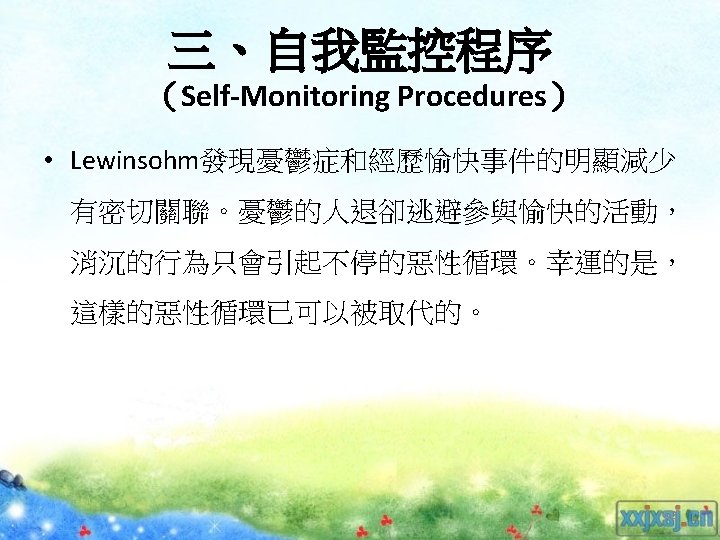 三、自我監控程序
（Self-Monitoring Procedures）

• Lewinsohm發現憂鬱症和經歷愉快事件的明顯減少有密切關聯。憂鬱的人退卻逃避參與愉快的活動，消沉的行為只會引起不停的惡性循環。幸運的是，這樣的惡性循環已可以被取代的。

xxjxsj.cn